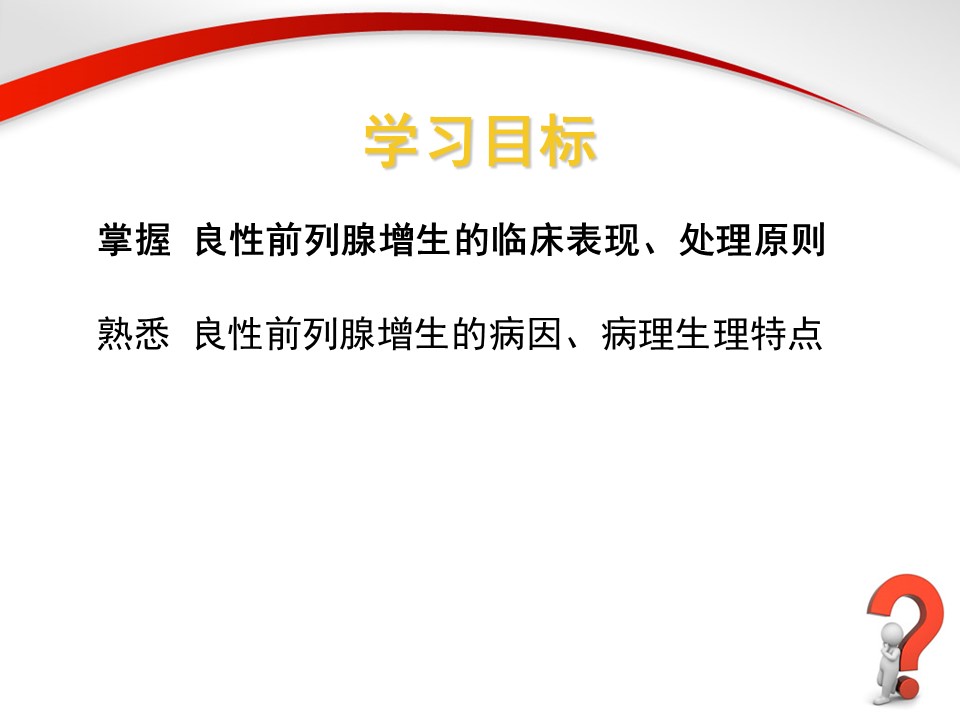 学习目标

掌握 良性前列腺增生的临床表现、处理原则

熟悉 良性前列腺增生的病因、病理生理特点